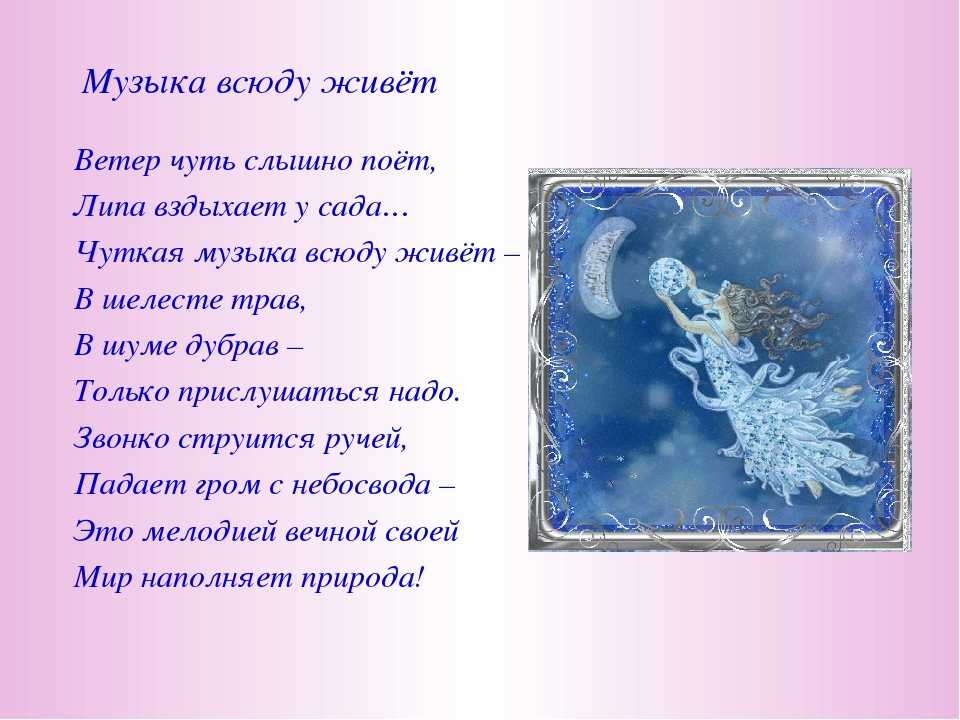 Музыка всюду живёт

Ветер чуть слышно поёт,
Липа вздыхает у сада…
Чуткая музыка всюду живёт –
В шелесте трав,
В шуме дубрав –
Только прислушаться надо.
Звонко струится ручей,
Падает гром с небосвода –
Это мелодией вечной своей
Мир наполняет природа!